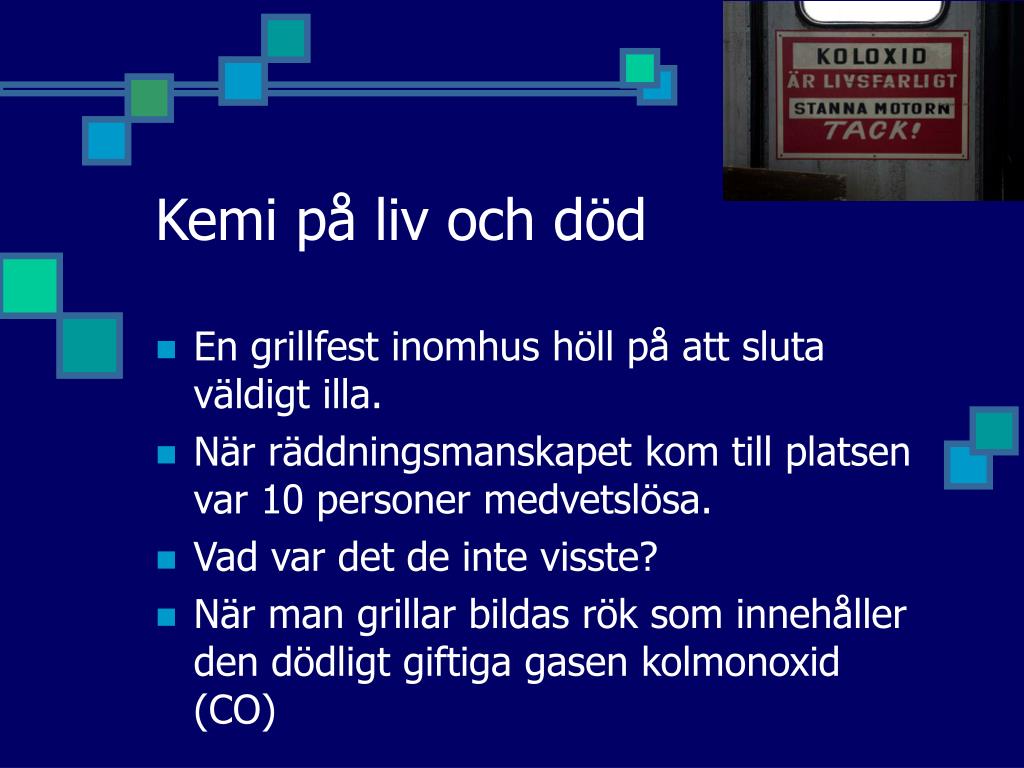 KOLOXID
ÄR LIVSFARLIGT
STANNA MOTORN
TACK!

Kemi på liv och död

- En grillfest inomhus höll på att sluta väldigt illa.
- När räddningsmanskapet kom till platsen var 10 personer medvetslösa.
- Vad var det de inte visste?
- När man grillar bildas rök som innehåller den dödligt giftiga gasen kolmonoxid (CO)